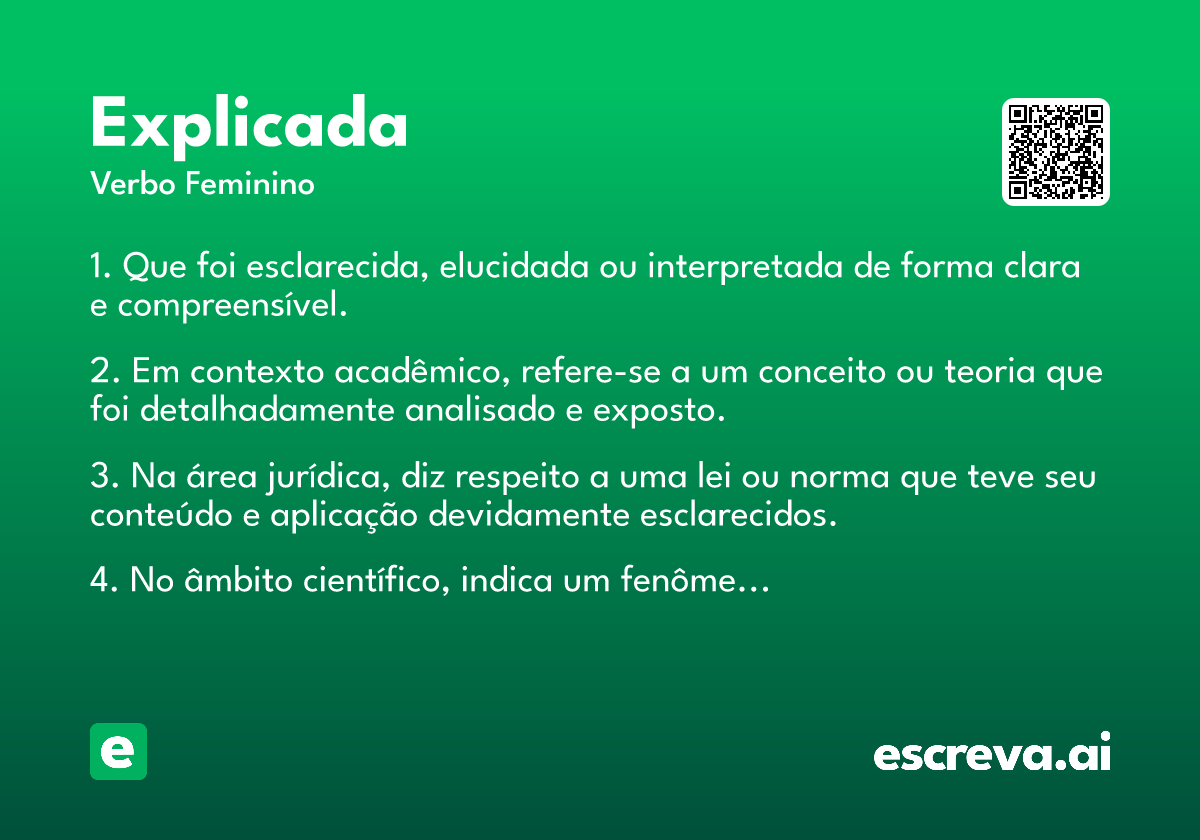 Explicada
Verbo Feminino

1. Que foi esclarecida, elucidada ou interpretada de forma clara e compreensível.

2. Em contexto acadêmico, refere-se a um conceito ou teoria que foi detalhadamente analisado e exposto.

3. Na área jurídica, diz respeito a uma lei ou norma que teve seu conteúdo e aplicação devidamente esclarecidos.

4. No âmbito científico, indica um fenôme...

e

escreva.ai